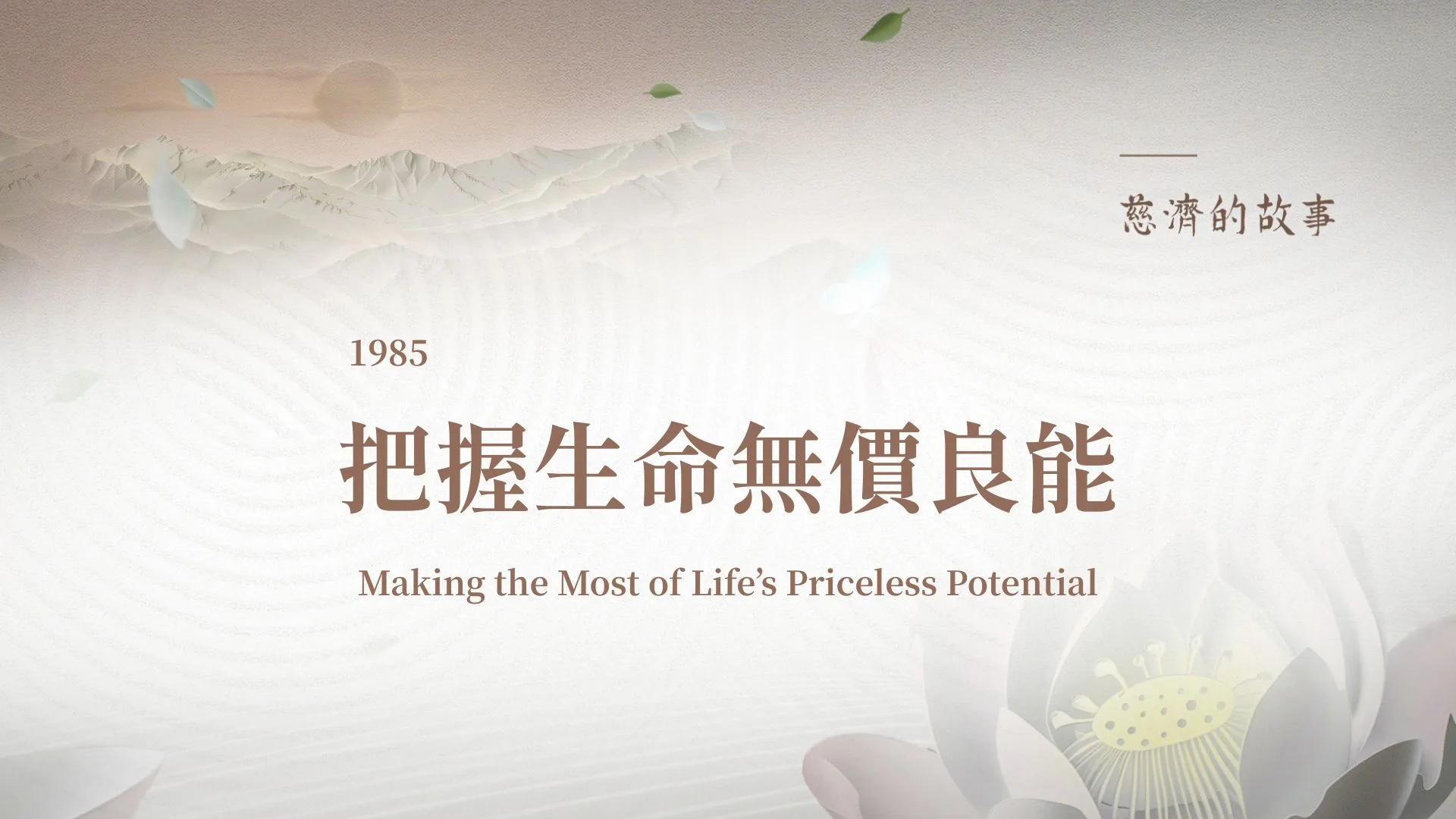 慈濟的故事

1985

把握生命無價良能

Making the Most of Life’s Priceless Potential